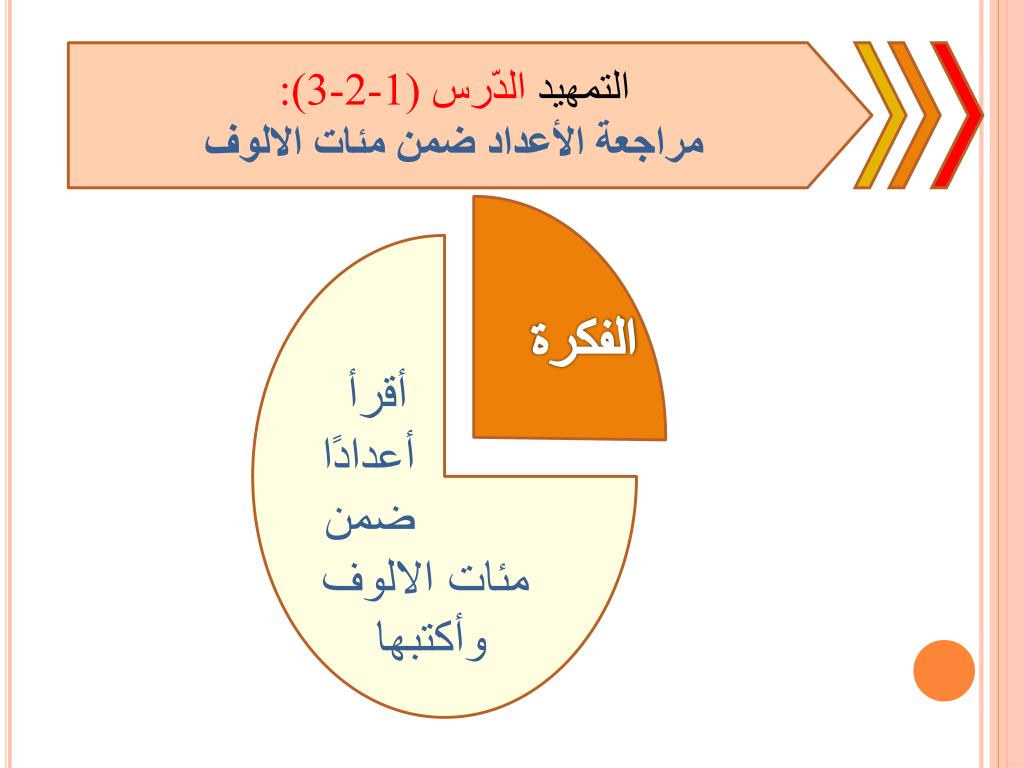 التمهيد الدّرس (1-2-3):
مراجعة الأعداد ضمن مئات الالوف

الفكرة

أقرأ أعدادًا ضمن مئات الالوف وأكتبها